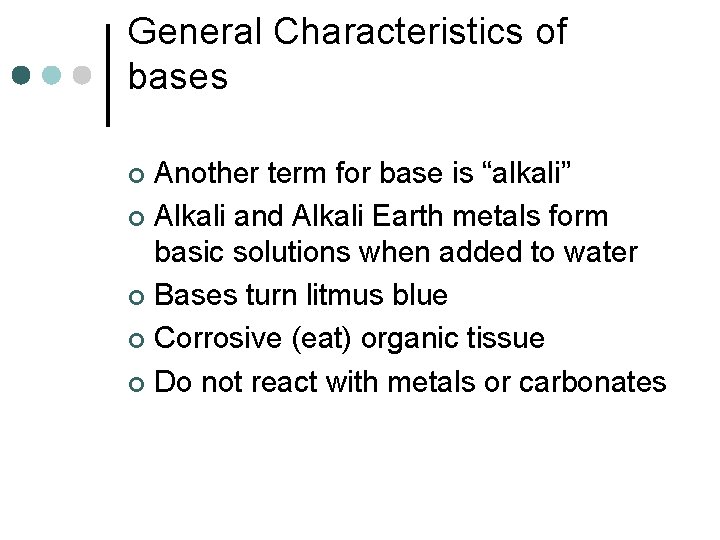 General Characteristics of bases

Another term for base is “alkali”

Alkali and Alkali Earth metals form basic solutions when added to water

Bases turn litmus blue

Corrosive (eat) organic tissue

Do not react with metals or carbonates